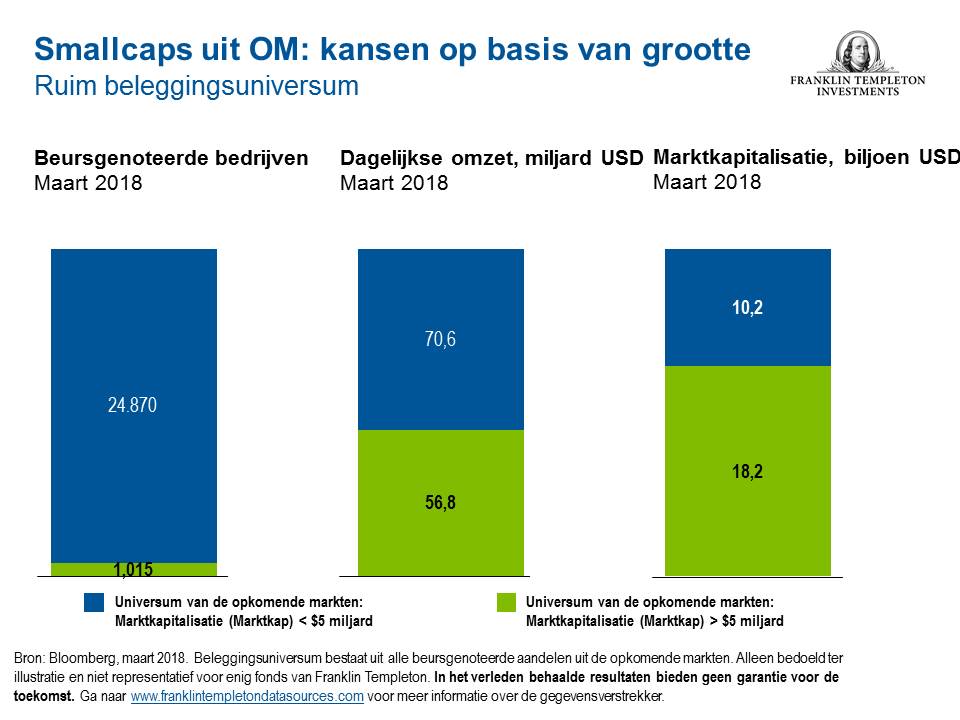 Smallcaps uit OM: kansen op basis van grootte
Ruim beleggingsuniversum

FRANKLIN TEMPLETON INVESTMENTS

Beursgenoteerde bedrijven
Maart 2018

24.870

1,015

Dagelijkse omzet, miljard USD
Maart 2018

70,6

56,8

Marktkapitalisatie, biljoen USD
Maart 2018

10,2

18,2

Universum van de opkomende markten: Marktkapitalisatie (Marktkap) < $5 miljard

Universum van de opkomende markten: Marktkapitalisatie (Marktkap) > $5 miljard

Bron: Bloomberg, maart 2018. Beleggingsuniversum bestaat uit alle beursgenoteerde aandelen uit de opkomende markten. Alleen bedoeld ter illustratie en niet representatief voor enig fonds van Franklin Templeton. In het verleden behaalde resultaten bieden geen garantie voor de toekomst. Ga naar www.franklintempletondatasources.com voor meer informatie over de gegevensverstrekker.